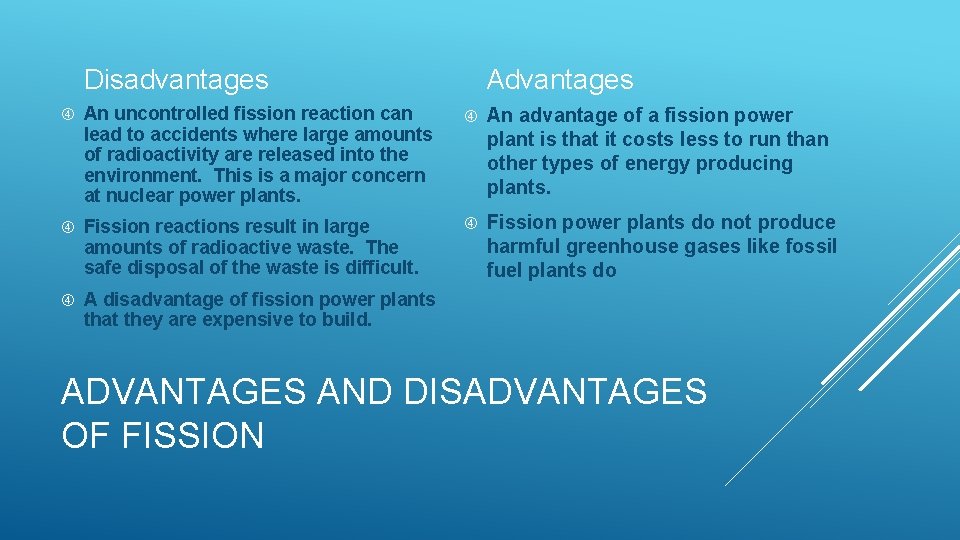 Disadvantages

An uncontrolled fission reaction can lead to accidents where large amounts of radioactivity are released into the environment. This is a major concern at nuclear power plants.

Fission reactions result in large amounts of radioactive waste. The safe disposal of the waste is difficult.

A disadvantage of fission power plants that they are expensive to build.

Advantages

An advantage of a fission power plant is that it costs less to run than other types of energy producing plants.

Fission power plants do not produce harmful greenhouse gases like fossil fuel plants do

ADVANTAGES AND DISADVANTAGES OF FISSION